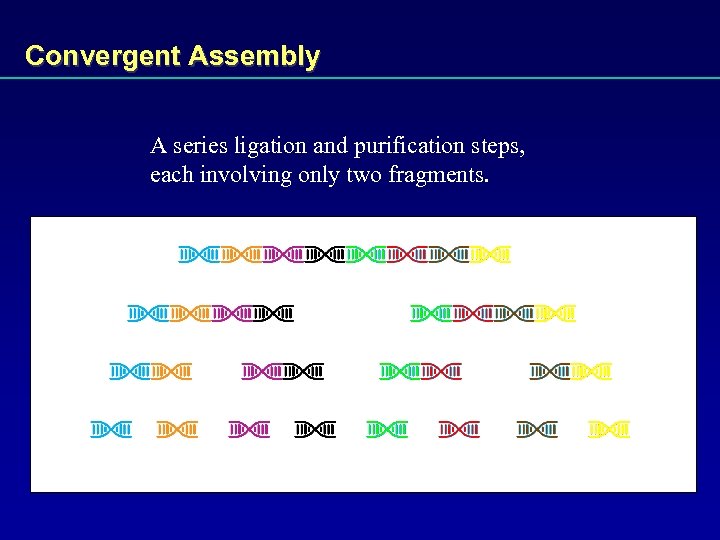 Convergent Assembly

A series ligation and purification steps, each involving only two fragments.